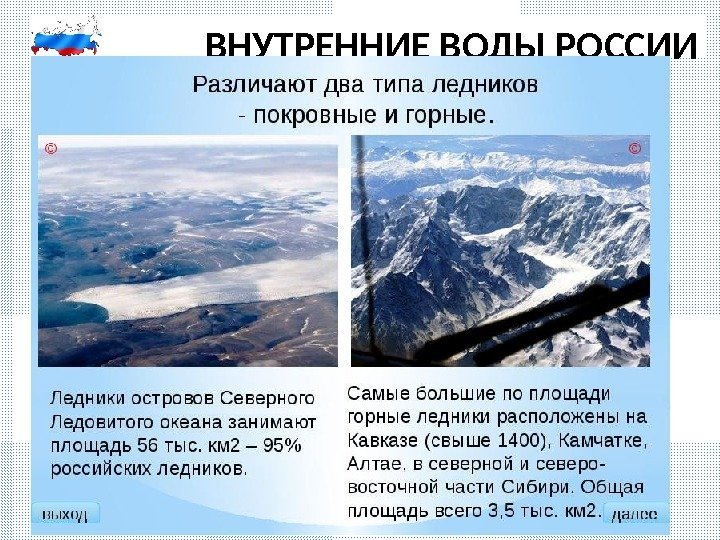 ВНУТРЕННИЕ ВОДЫ РОССИИ

Различают два типа ледников - покровные и горные.

©

©

Ледники островов Северного Ледовитого океана занимают площадь 56 тыс. км2 – 95% российских ледников.

Самые большие по площади горные ледники расположены на Кавказе (свыше 1400), Камчатке, Алтае. в северной и северо-восточной части Сибири. Общая площадь всего 3,5 тыс. км2.

выход

далее